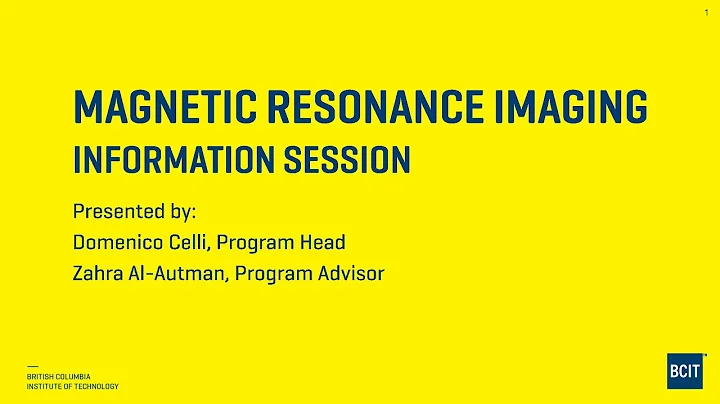 1

MAGNETIC RESONANCE IMAGING
INFORMATION SESSION

Presented by:
Domenico Celli, Program Head
Zahra Al-Autman, Program Advisor

BRITISH COLUMBIA
INSTITUTE OF TECHNOLOGY

BCIT